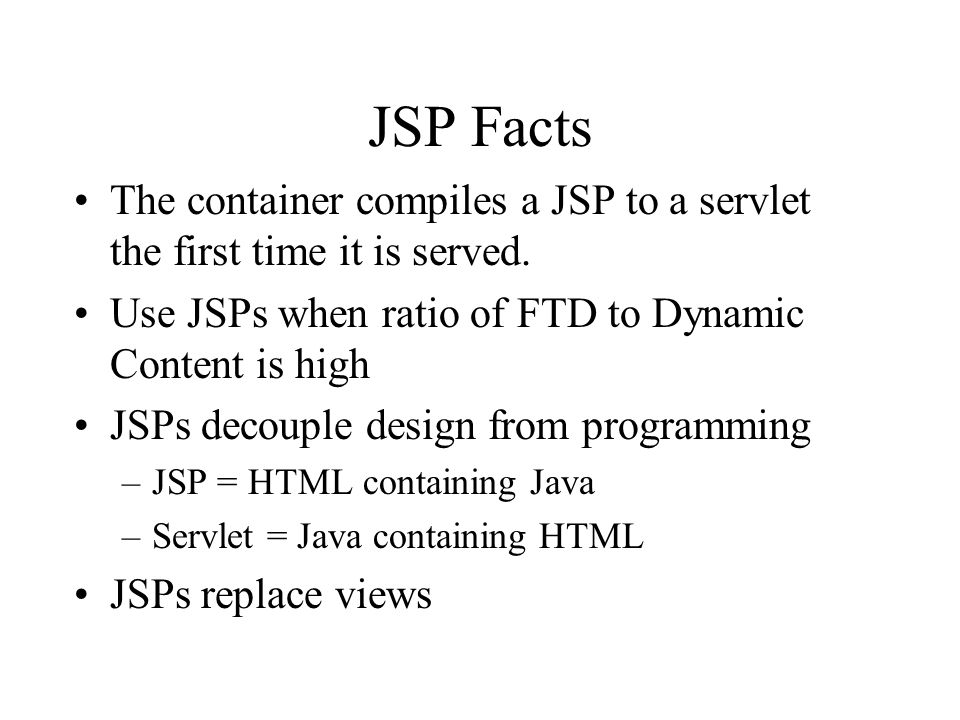 JSP Facts

• The container compiles a JSP to a servlet the first time it is served.
• Use JSPs when ratio of FTD to Dynamic Content is high
• JSPs decouple design from programming
– JSP = HTML containing Java
– Servlet = Java containing HTML
• JSPs replace views